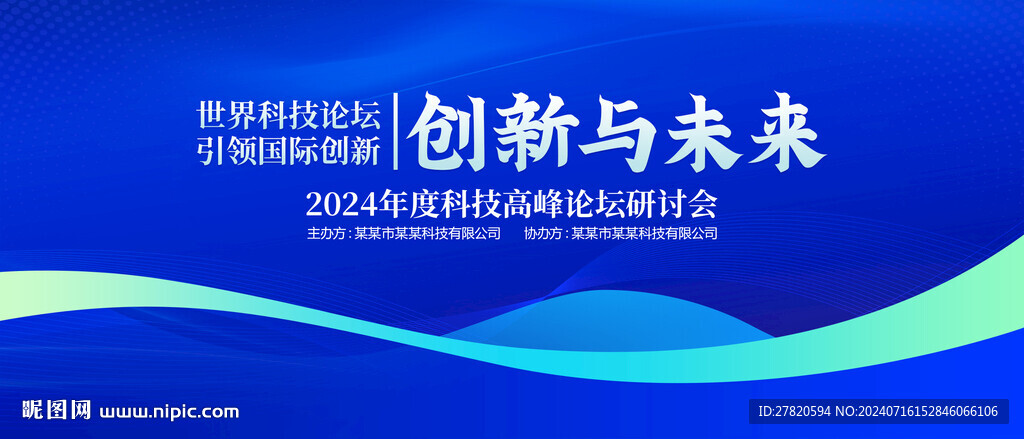 世界科技论坛
引领国际创新
创新与未来

2024年度科技高峰论坛研讨会

主办方：某某市某某科技有限公司 协办方：某某市某某科技有限公司

昵图网 www.nipic.com

ID:27820594 NO:20240716152846066106